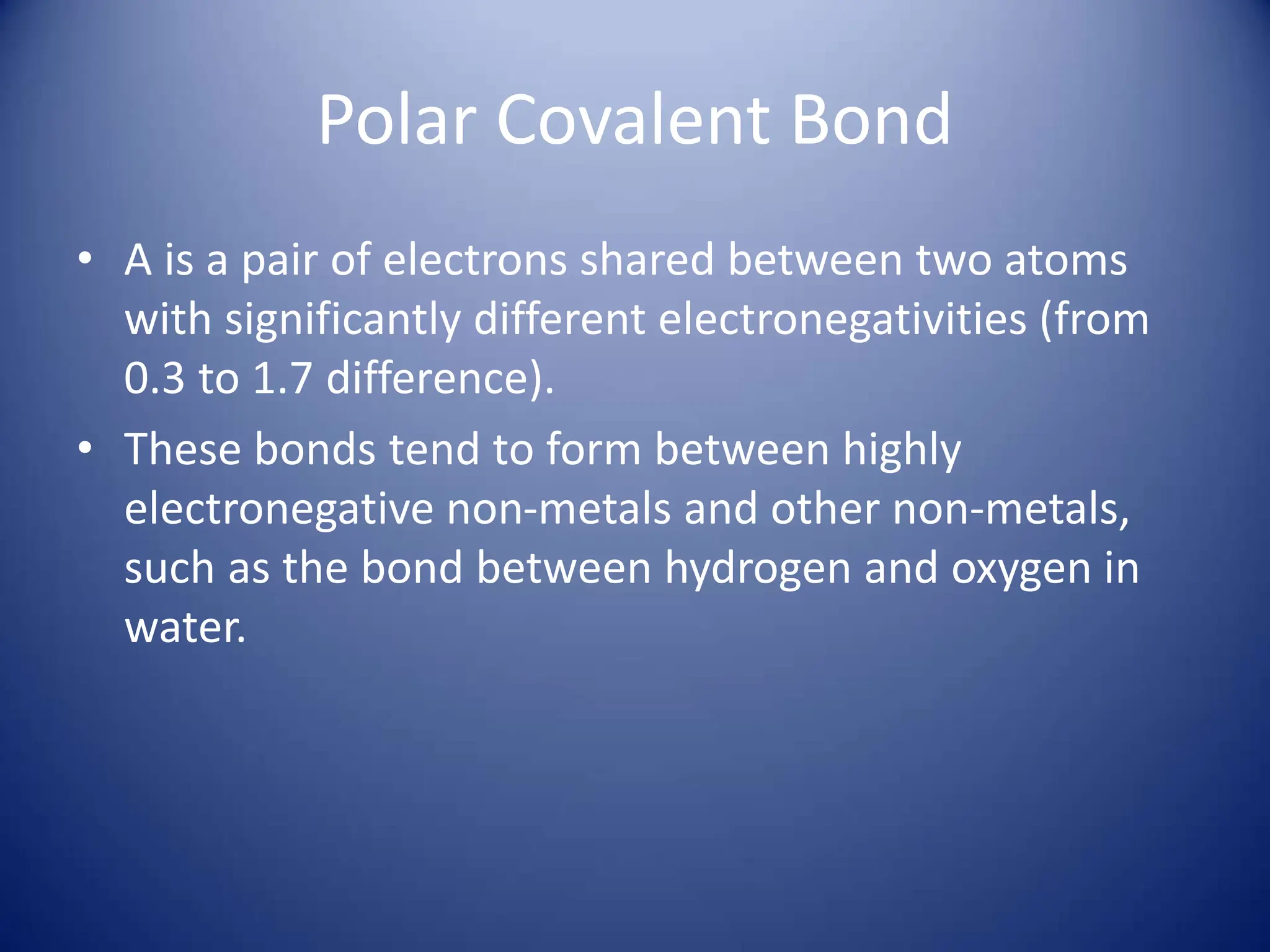 Polar Covalent Bond

• A is a pair of electrons shared between two atoms with significantly different electronegativities (from 0.3 to 1.7 difference).

• These bonds tend to form between highly electronegative non-metals and other non-metals, such as the bond between hydrogen and oxygen in water.